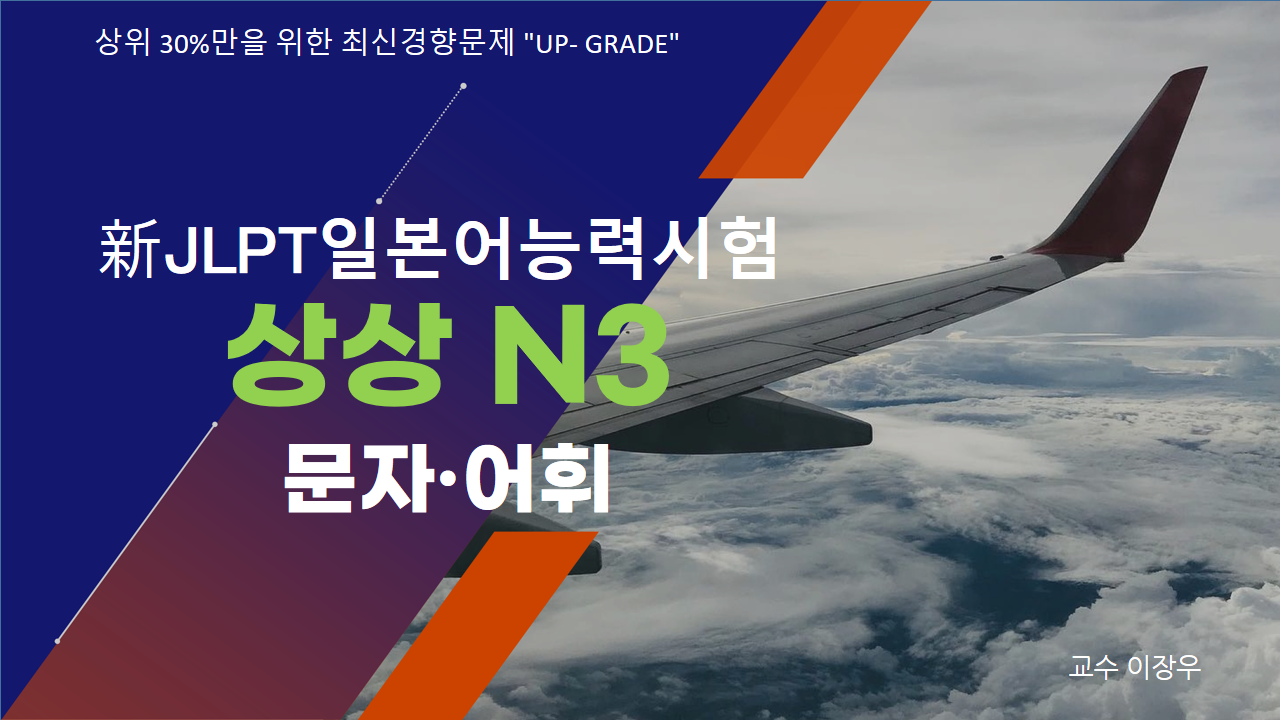 상위 30%만을 위한 최신경향문제 "UP- GRADE"

新JLPT일본어능력시험

상상 N3

문자·어휘

교수 이장우